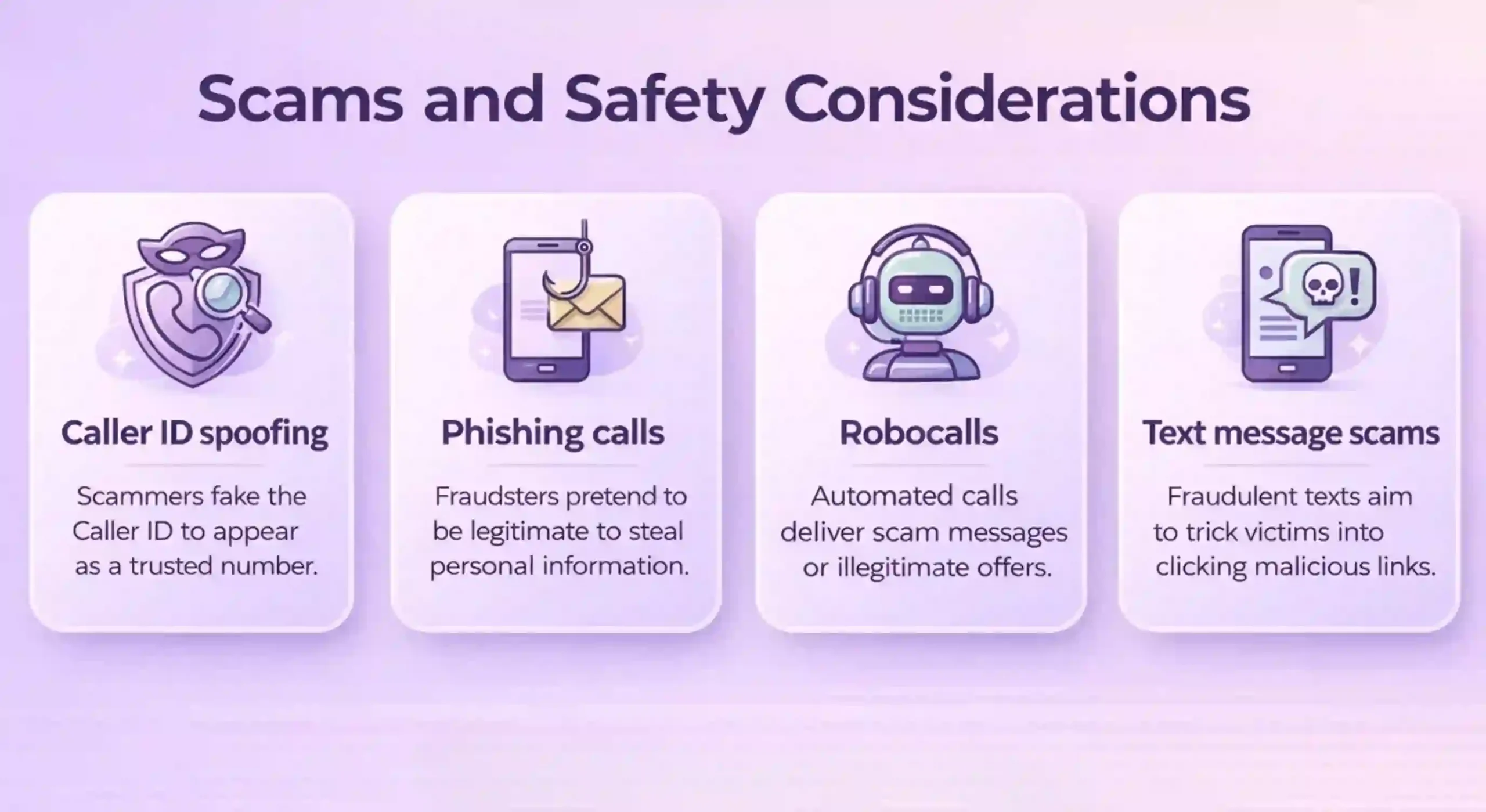 Scams and Safety Considerations

Caller ID spoofing

Scammers fake the Caller ID to appear as a trusted number.

Phishing calls

Fraudsters pretend to be legitimate to steal personal information.

Robocalls

Automated calls deliver scam messages or illegitimate offers.

Text message scams

Fraudulent texts aim to trick victims into clicking malicious links.